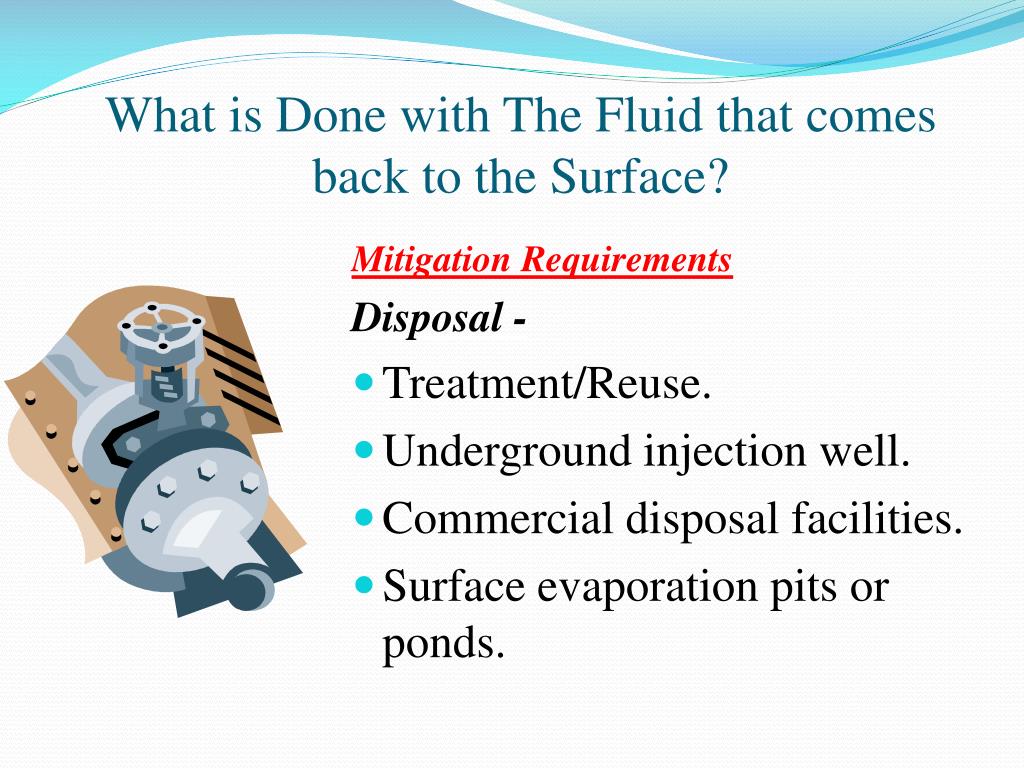 What is Done with The Fluid that comes back to the Surface?

Mitigation Requirements

Disposal -

- Treatment/Reuse.
- Underground injection well.
- Commercial disposal facilities.
- Surface evaporation pits or ponds.